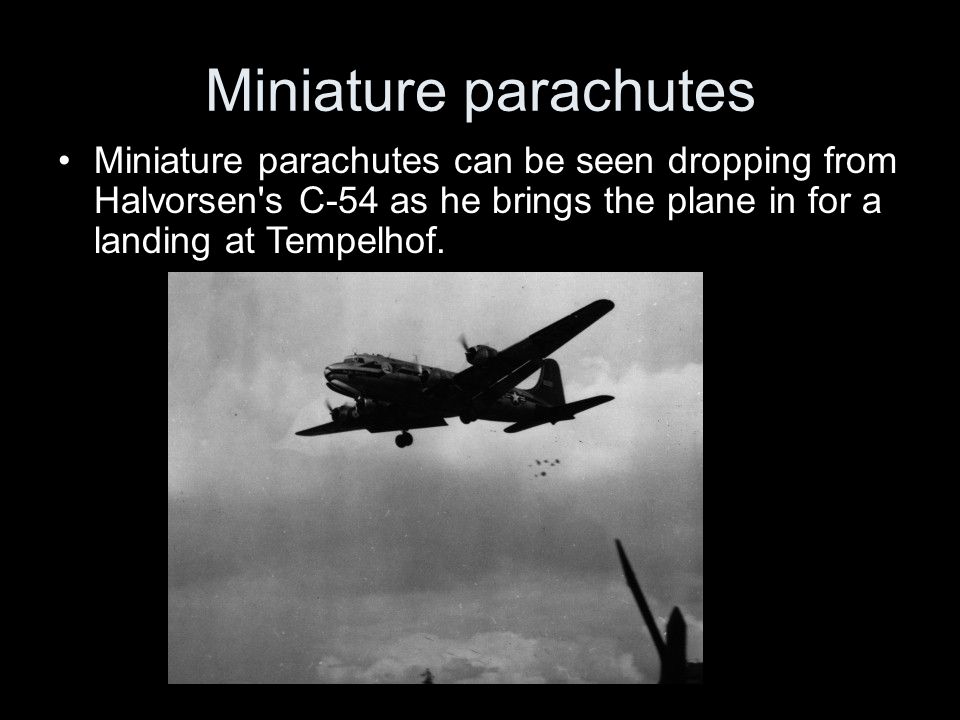 Miniature parachutes

• Miniature parachutes can be seen dropping from Halvorsen's C-54 as he brings the plane in for a landing at Tempelhof.